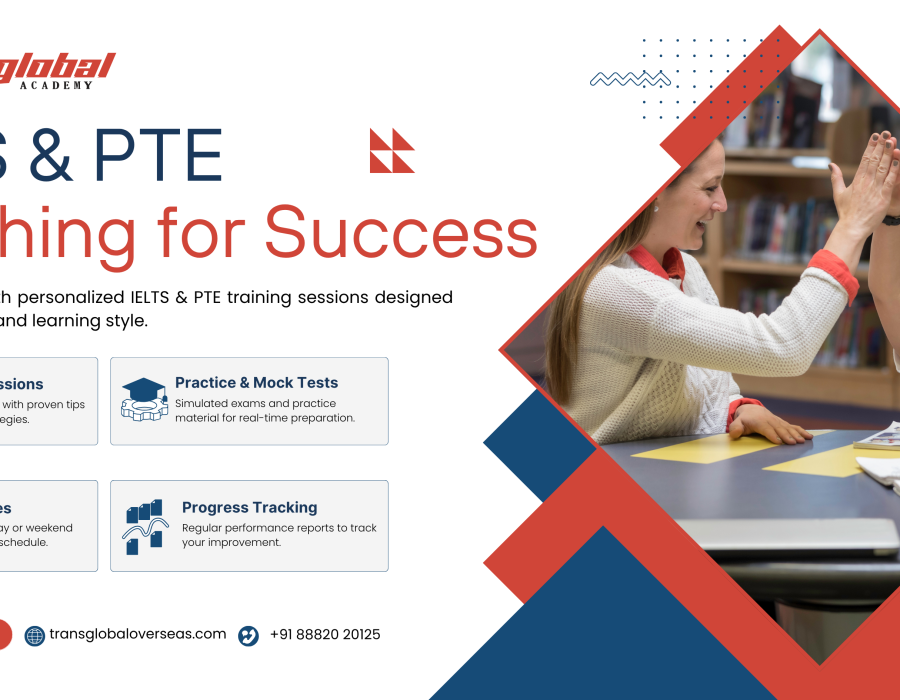 global
ACADEMY

S & PTE
hing for Success

h personalized IELTS & PTE training sessions designed
and learning style.

ssions
with proven tips
egies.

Practice & Mock Tests
Simulated exams and practice material for real-time preparation.

es
ay or weekend
schedule.

Progress Tracking
Regular performance reports to track your improvement.

transglobaloverseas.com
+91 88820 20125